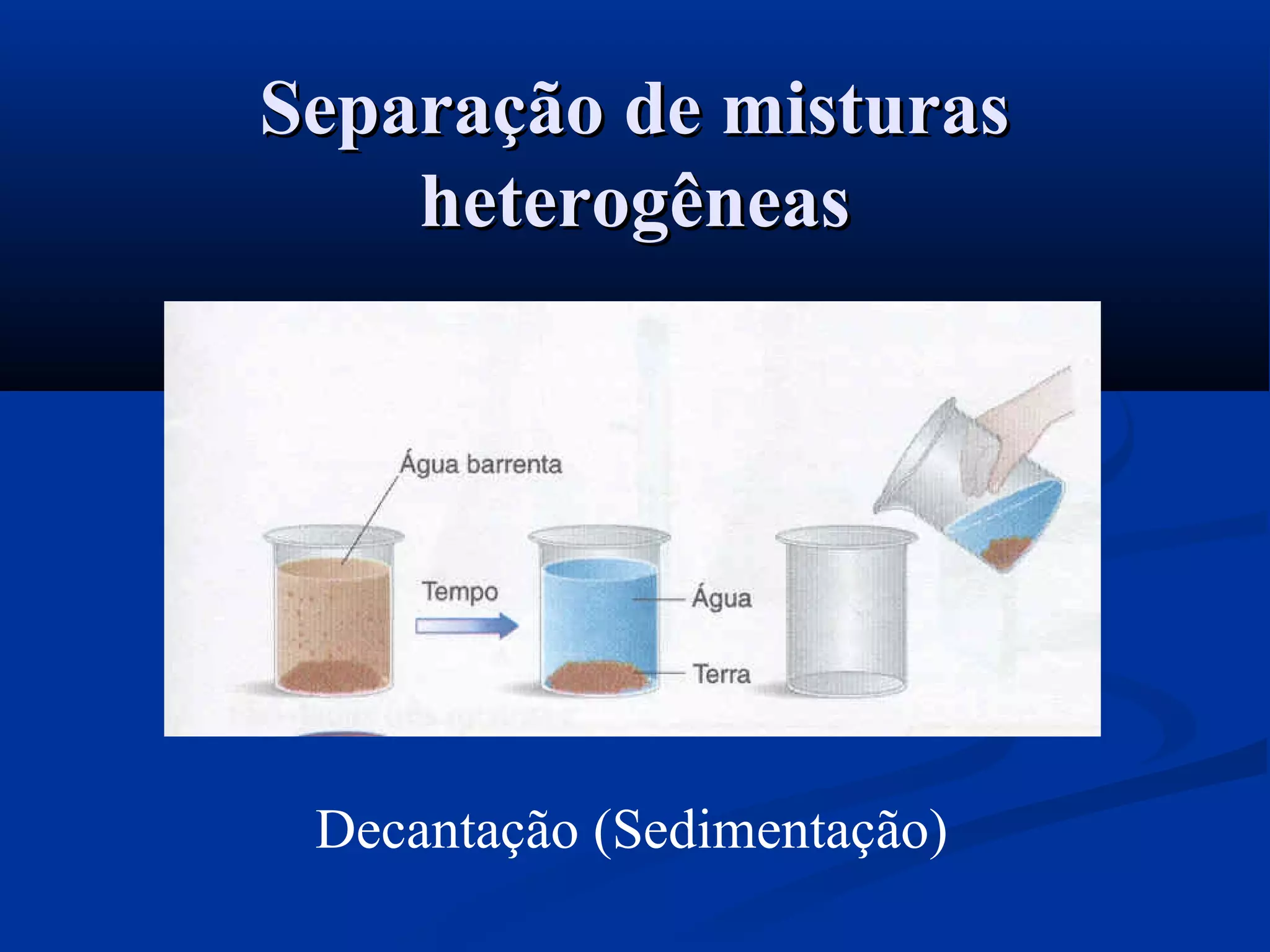 Separação de misturas heterogêneas

Água barrenta

Tempo

Água

Terra

Decantação (Sedimentação)